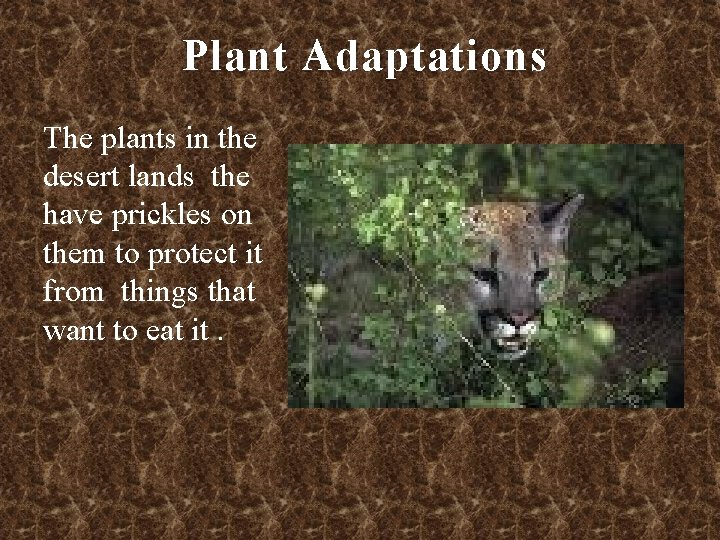 Plant Adaptations

The plants in the desert lands the have prickles on them to protect it from things that want to eat it .